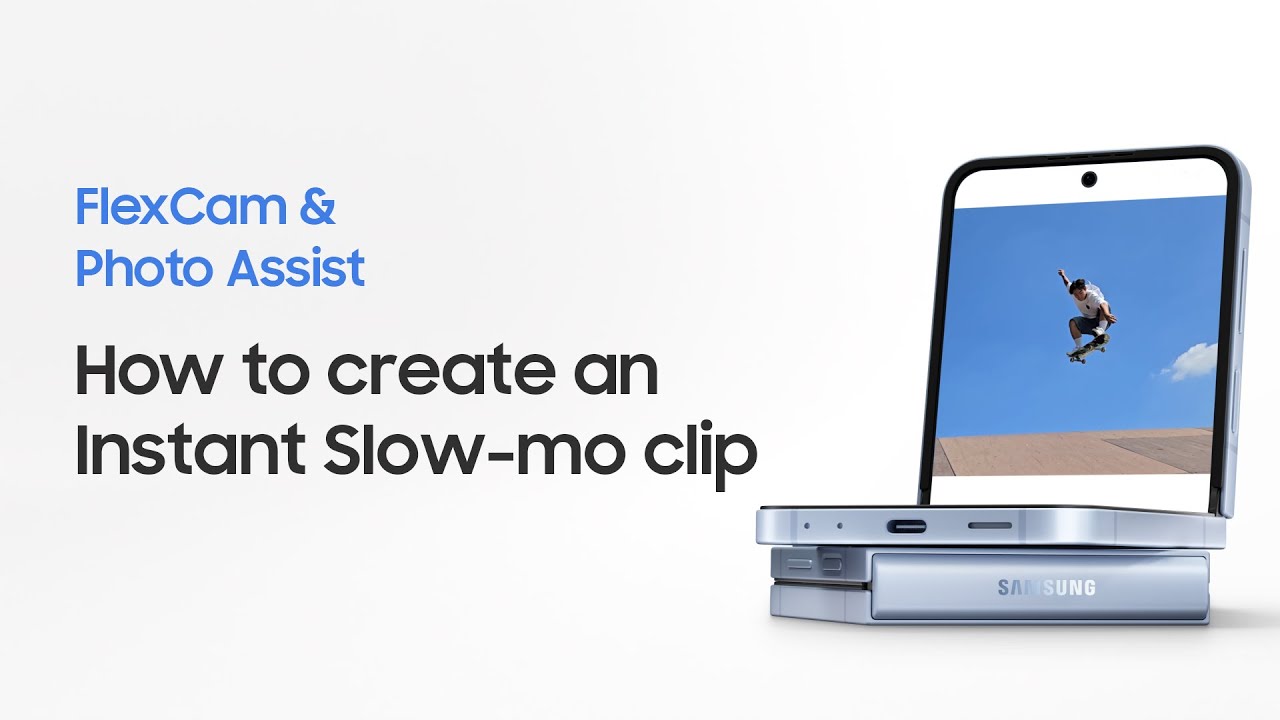 FlexCam & Photo Assist

How to create an Instant Slow-mo clip

SAMSUNG